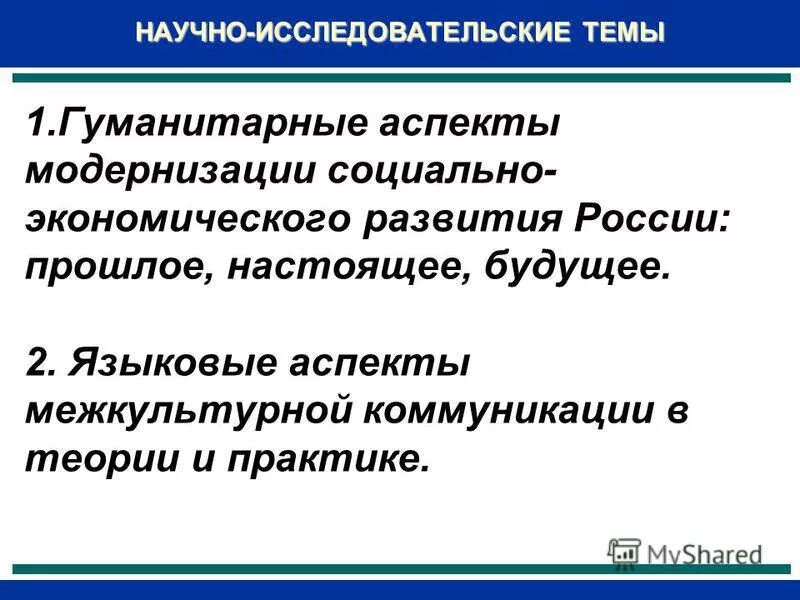 НАУЧНО-ИССЛЕДОВАТЕЛЬСКИЕ ТЕМЫ

1.Гуманитарные аспекты модернизации социально-экономического развития России: прошлое, настоящее, будущее.

2. Языковые аспекты межкультурной коммуникации в теории и практике.

MyShared